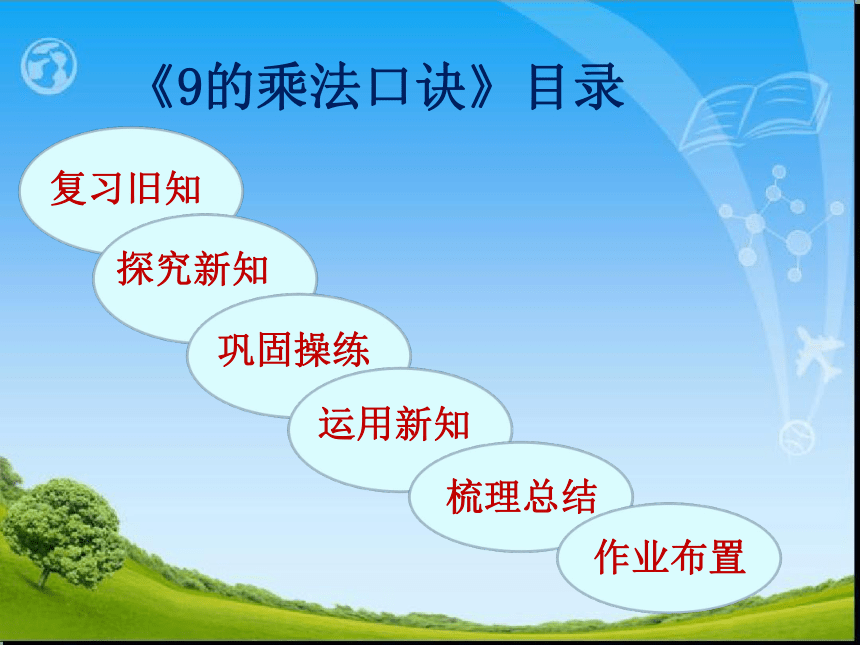 《9的乘法口诀》目录

复习旧知

探究新知

巩固操练

运用新知

梳理总结

作业布置